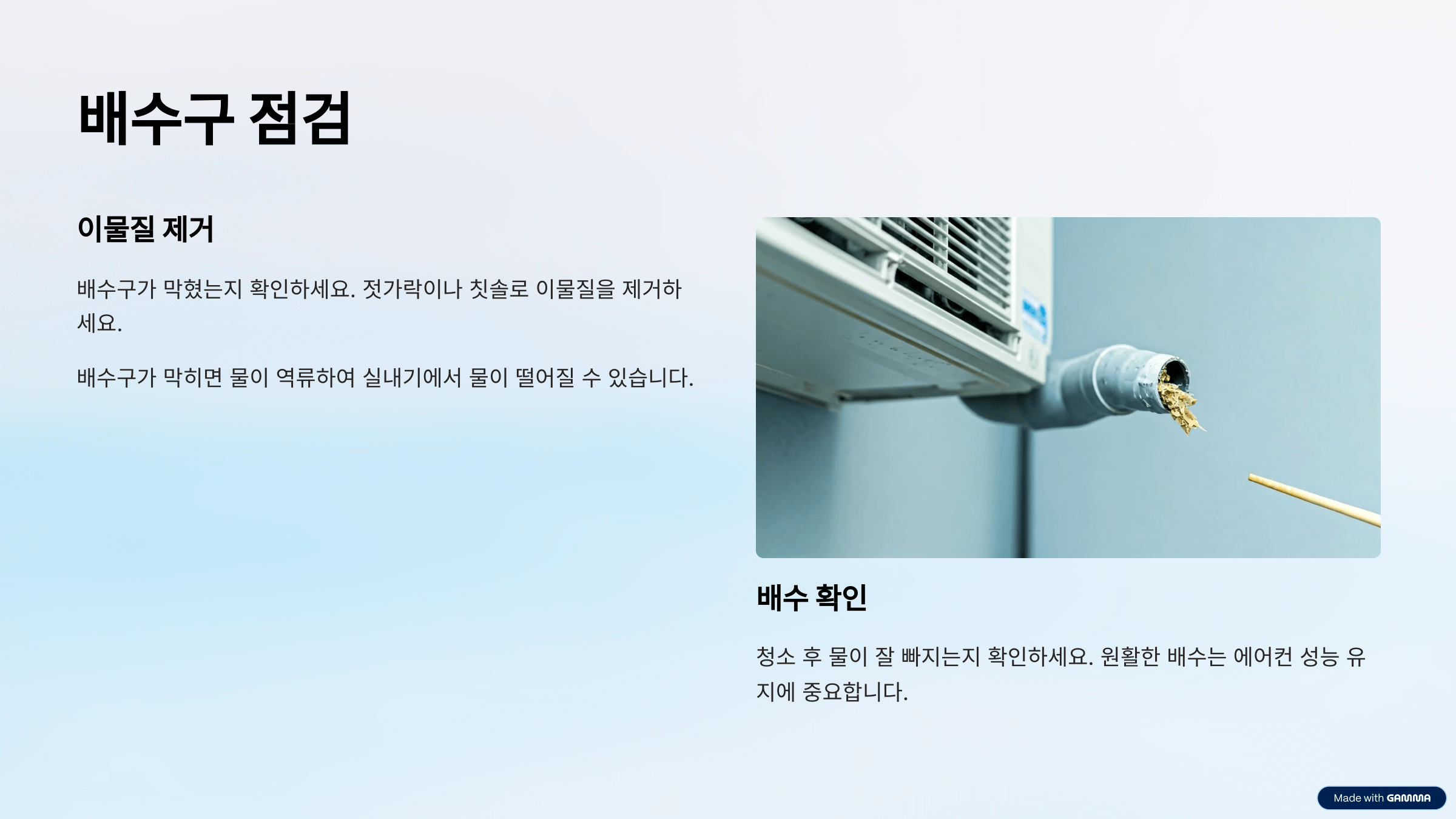 배수구 점검

이물질 제거

배수구가 막혔는지 확인하세요. 젓가락이나 칫솔로 이물질을 제거하세요.

배수구가 막히면 물이 역류하여 실내기에서 물이 떨어질 수 있습니다.

배수 확인

청소 후 물이 잘 빠지는지 확인하세요. 원활한 배수는 에어컨 성능 유지에 중요합니다.

Made with GAMMA